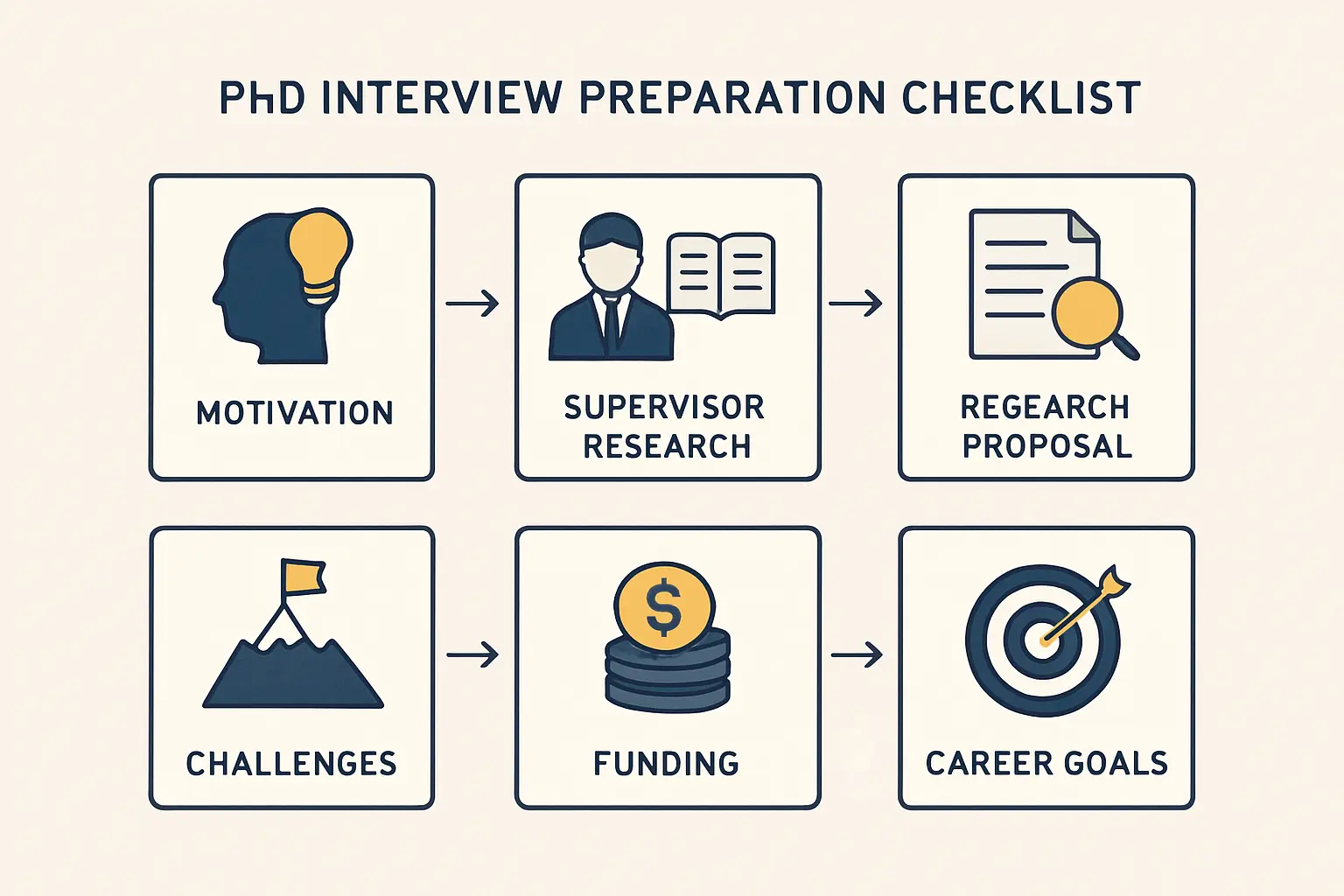 PhD INTERVIEW PREPARATION CHECKLIST

MOTIVATION

SUPERVISOR RESEARCH

REGEARCH PROPOSAL

CHALLENGES

FUNDING

CAREER GOALS